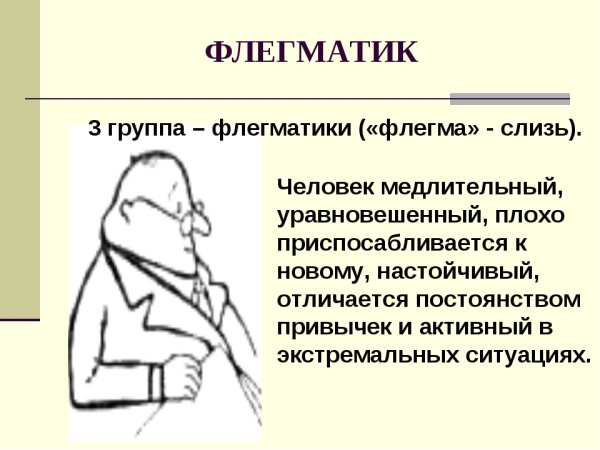 ФЛЕГМАТИК

3 группа – флегматики («флегма» - слизь).

Человек медлительный, уравновешенный, плохо приспосабливается к новому, настойчивый, отличается постоянством привычек и активный в экстремальных ситуациях.